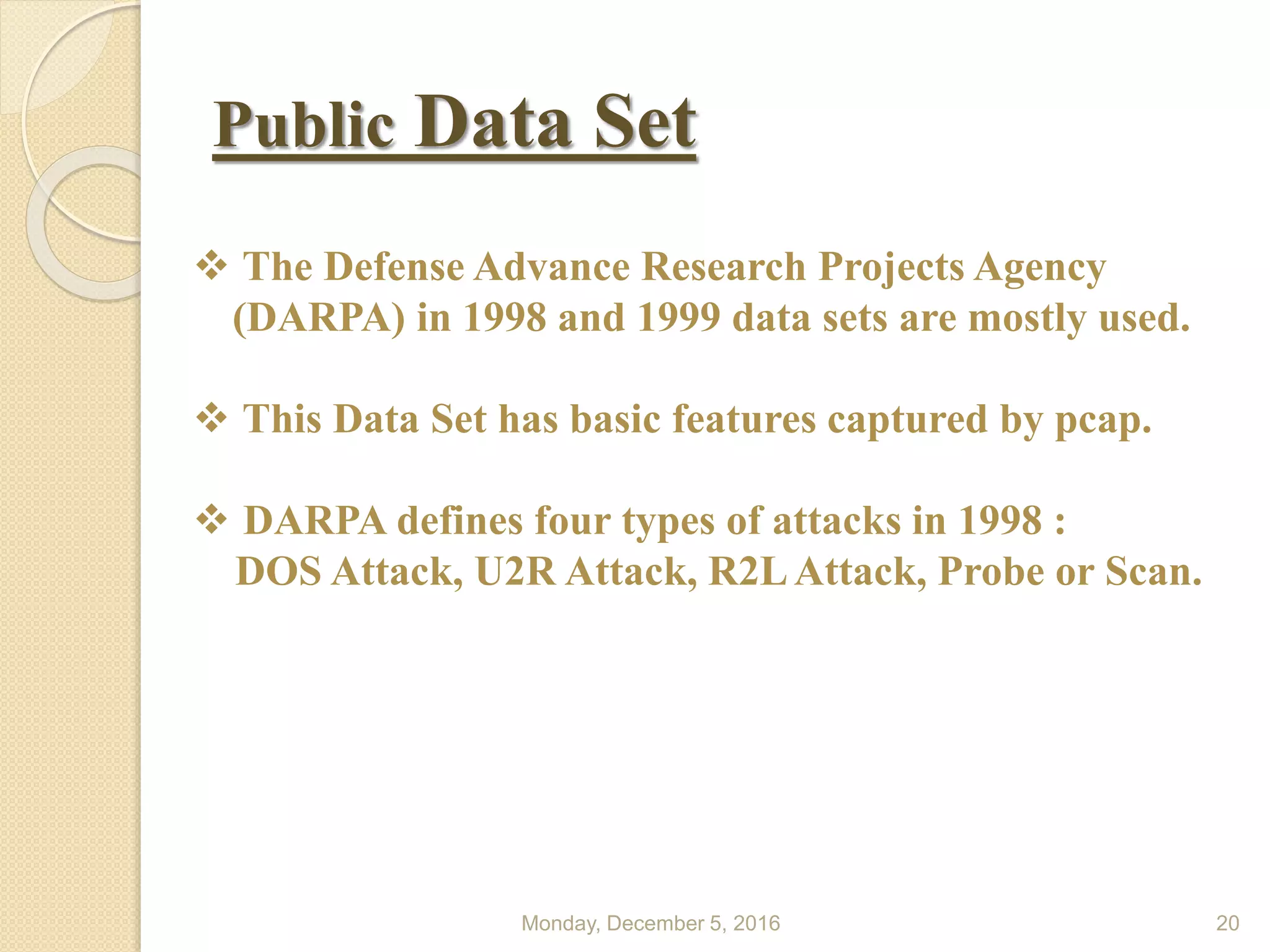 Public Data Set

❖ The Defense Advance Research Projects Agency (DARPA) in 1998 and 1999 data sets are mostly used.

❖ This Data Set has basic features captured by pcap.

❖ DARPA defines four types of attacks in 1998 :
DOS Attack, U2R Attack, R2L Attack, Probe or Scan.

Monday, December 5, 2016

20